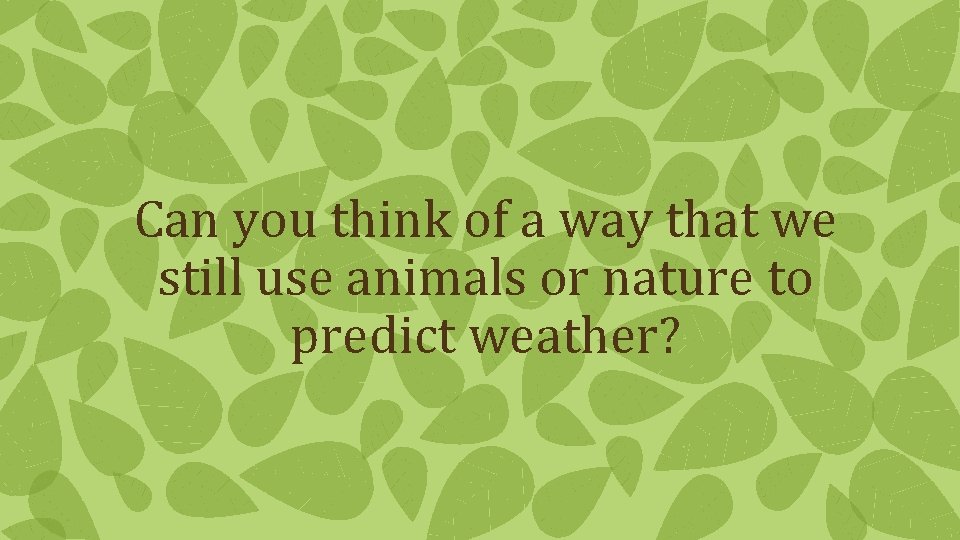 Can you think of a way that we still use animals or nature to predict weather?